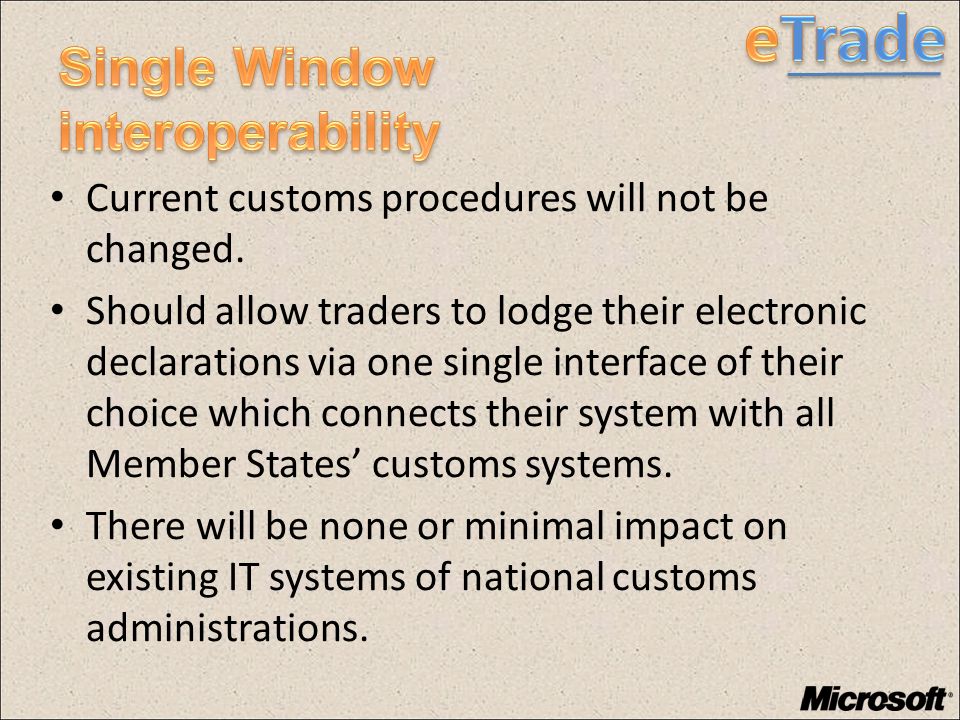 eTrade

Single Window interoperability

• Current customs procedures will not be changed.

• Should allow traders to lodge their electronic declarations via one single interface of their choice which connects their system with all Member States' customs systems.

• There will be none or minimal impact on existing IT systems of national customs administrations.

Microsoft